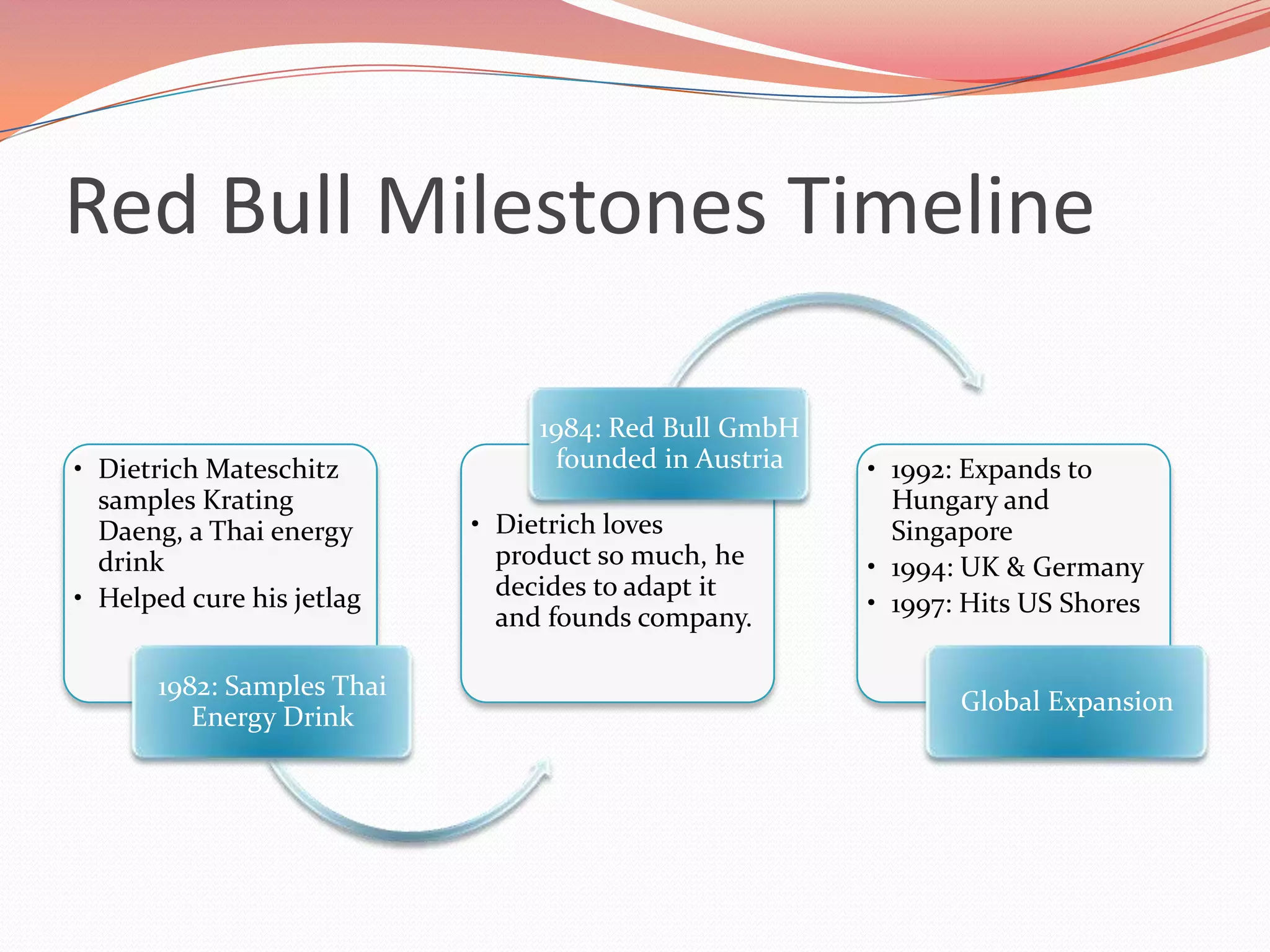 Red Bull Milestones Timeline

• Dietrich Mateschitz samples Krating Daeng, a Thai energy drink
• Helped cure his jetlag

1982: Samples Thai Energy Drink

1984: Red Bull GmbH founded in Austria

• Dietrich loves product so much, he decides to adapt it and founds company.

• 1992: Expands to Hungary and Singapore
• 1994: UK & Germany
• 1997: Hits US Shores

Global Expansion